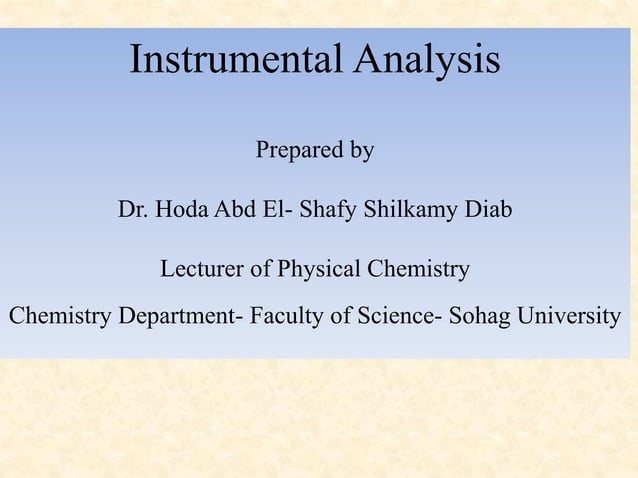 Instrumental Analysis

Prepared by

Dr. Hoda Abd El- Shafy Shilkamy Diab

Lecturer of Physical Chemistry

Chemistry Department- Faculty of Science- Sohag University